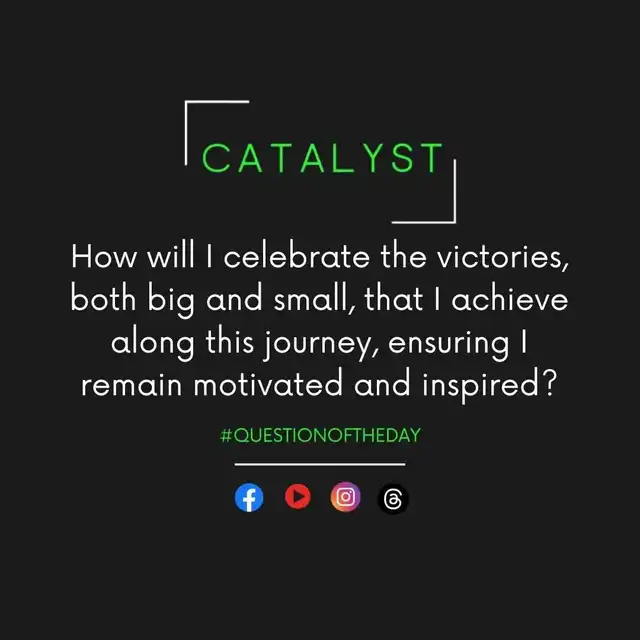 CATALYST

How will I celebrate the victories, both big and small, that I achieve along this journey, ensuring I remain motivated and inspired?

#QUESTIONOFTHEDAY